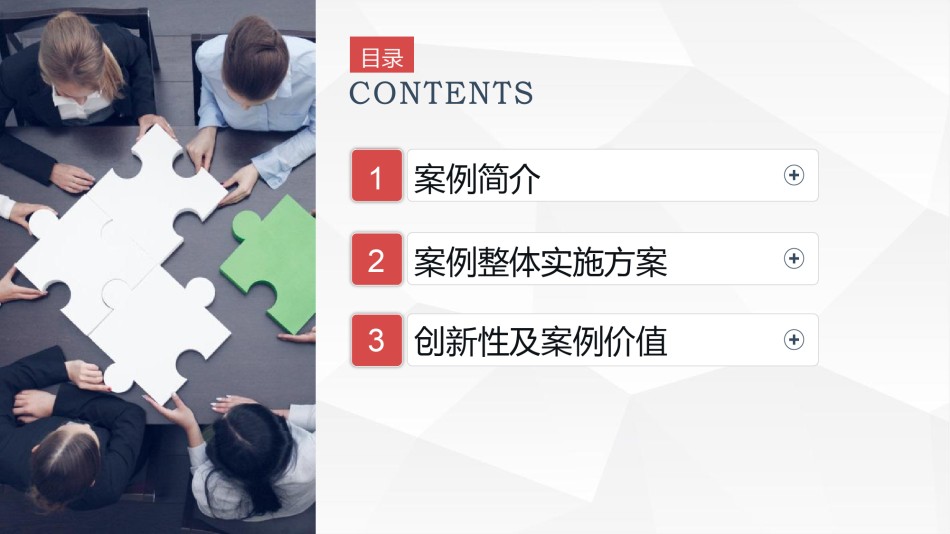 目录
CONTENTS

1 案例简介

2 案例整体实施方案

3 创新性及案例价值